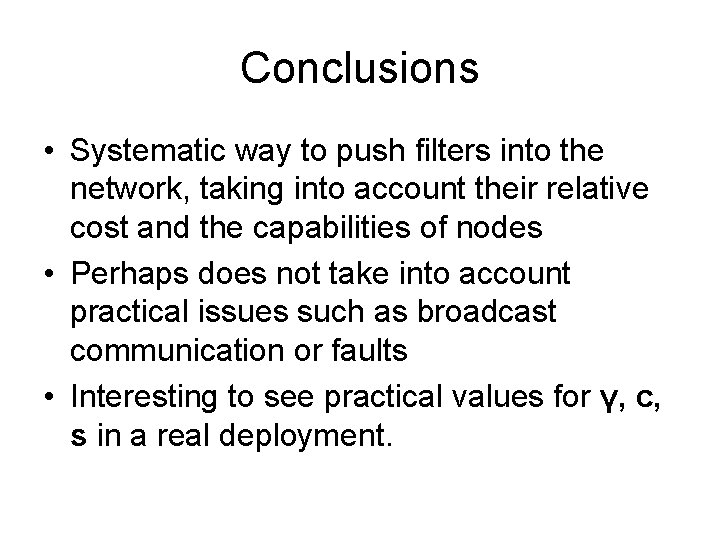 Conclusions

• Systematic way to push filters into the network, taking into account their relative cost and the capabilities of nodes
• Perhaps does not take into account practical issues such as broadcast communication or faults
• Interesting to see practical values for γ, c, s in a real deployment.